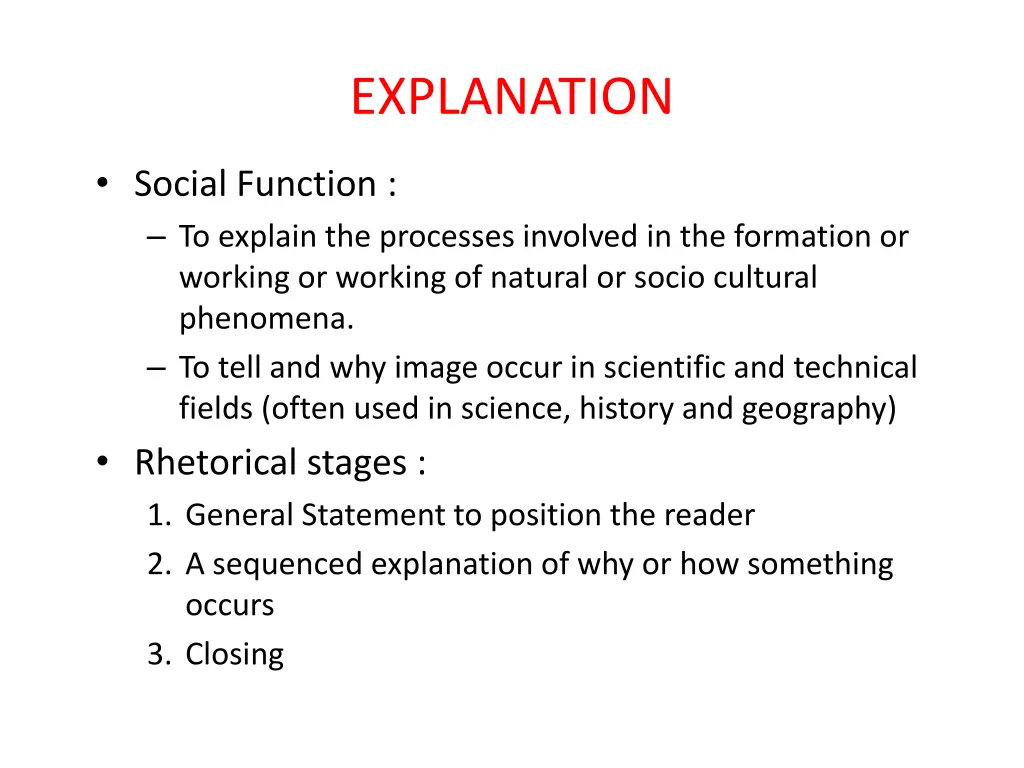 EXPLANATION

• Social Function :
– To explain the processes involved in the formation or working or working of natural or socio cultural phenomena.
– To tell and why image occur in scientific and technical fields (often used in science, history and geography)

• Rhetorical stages :
1. General Statement to position the reader
2. A sequenced explanation of why or how something occurs
3. Closing